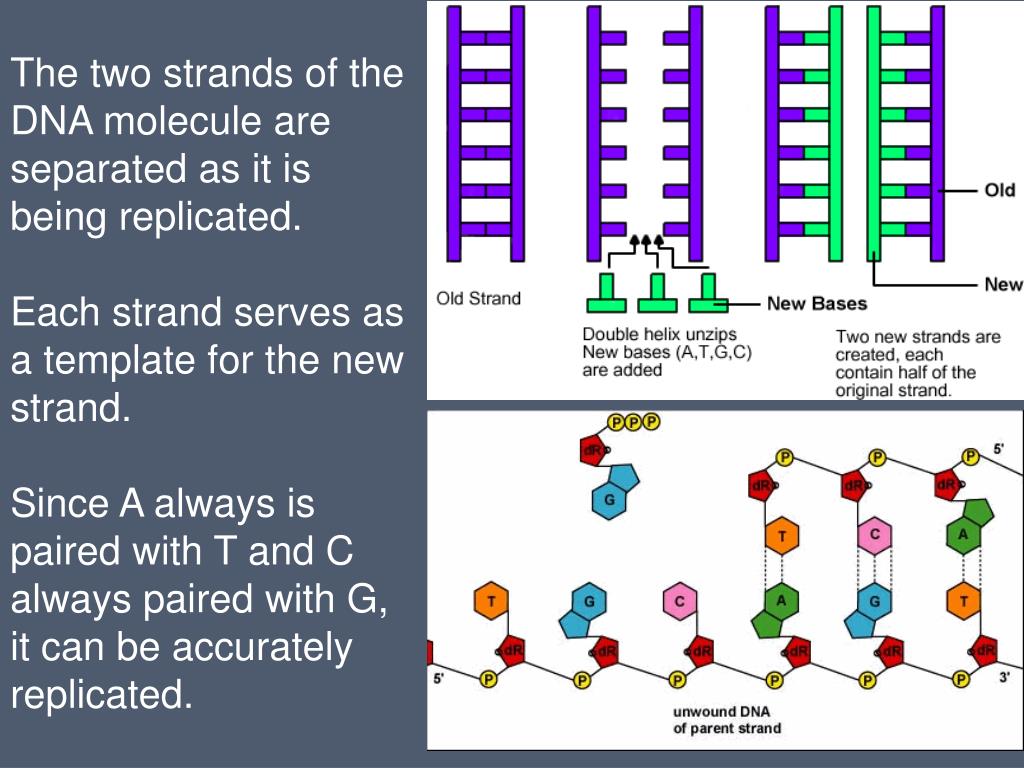 The two strands of the DNA molecule are separated as it is being replicated.

Each strand serves as a template for the new strand.

Since A always is paired with T and C always paired with G, it can be accurately replicated.

Old

New

Old Strand

New Bases

Double helix unzips New bases (A,T,G,C) are added

Two new strands are created, each contain half of the original strand.

P P P
dR
G
P
P
P
5'
dR
dR
dR
T
C
A
T
G
C
A
G
T
dR
dR
dR
dR
dR
dR
5'
P
P
P
P
P
P
3'

unwound DNA of parent strand